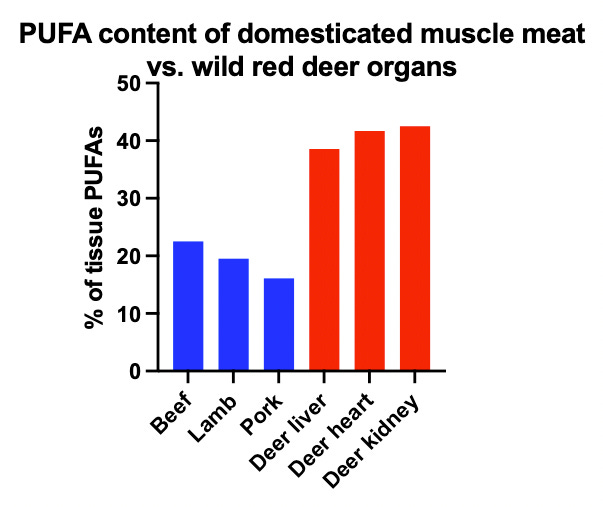 PUFA content of domesticated muscle meat vs. wild red deer organs

% of tissue PUFAs

50
40
30
20
10
0

Beef
Lamb
Pork
Deer liver
Deer heart
Deer kidney